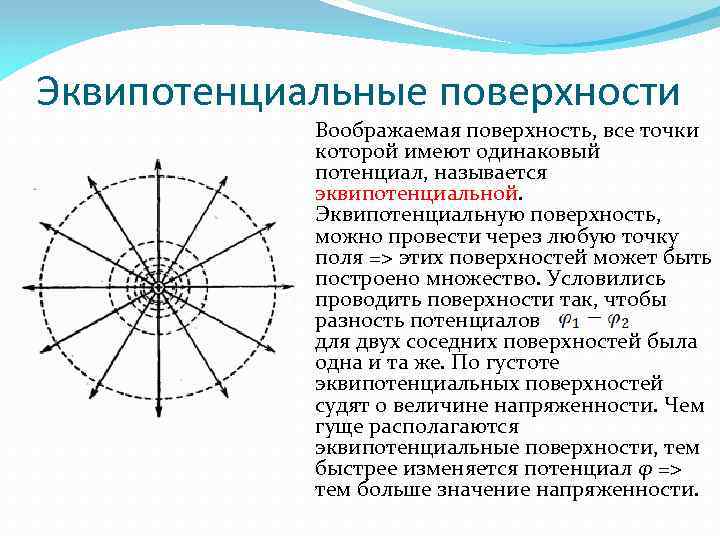 Эквипотенциальные поверхности

Воображаемая поверхность, все точки которой имеют одинаковый потенциал, называется эквипотенциальной. Эквипотенциальную поверхность, можно провести через любую точку поля => этих поверхностей может быть построено множество. Условились проводить поверхности так, чтобы разность потенциалов $\varphi_1 - \varphi_2$ для двух соседних поверхностей была одна и та же. По густоте эквипотенциальных поверхностей судят о величине напряженности. Чем гуще располагаются эквипотенциальные поверхности, тем быстрее изменяется потенциал $\varphi$ => тем больше значение напряженности.